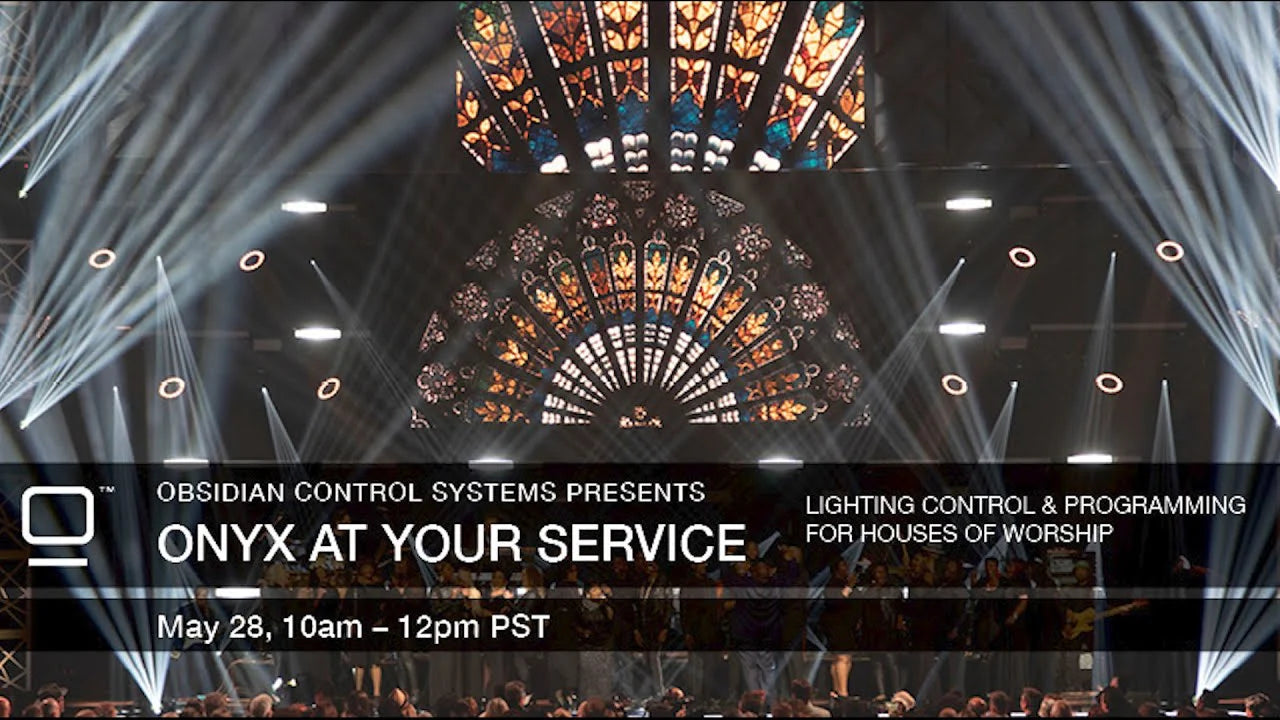 ™

OBSIDIAN CONTROL SYSTEMS PRESENTS
ONYX AT YOUR SERVICE

LIGHTING CONTROL & PROGRAMMING FOR HOUSES OF WORSHIP

May 28, 10am – 12pm PST